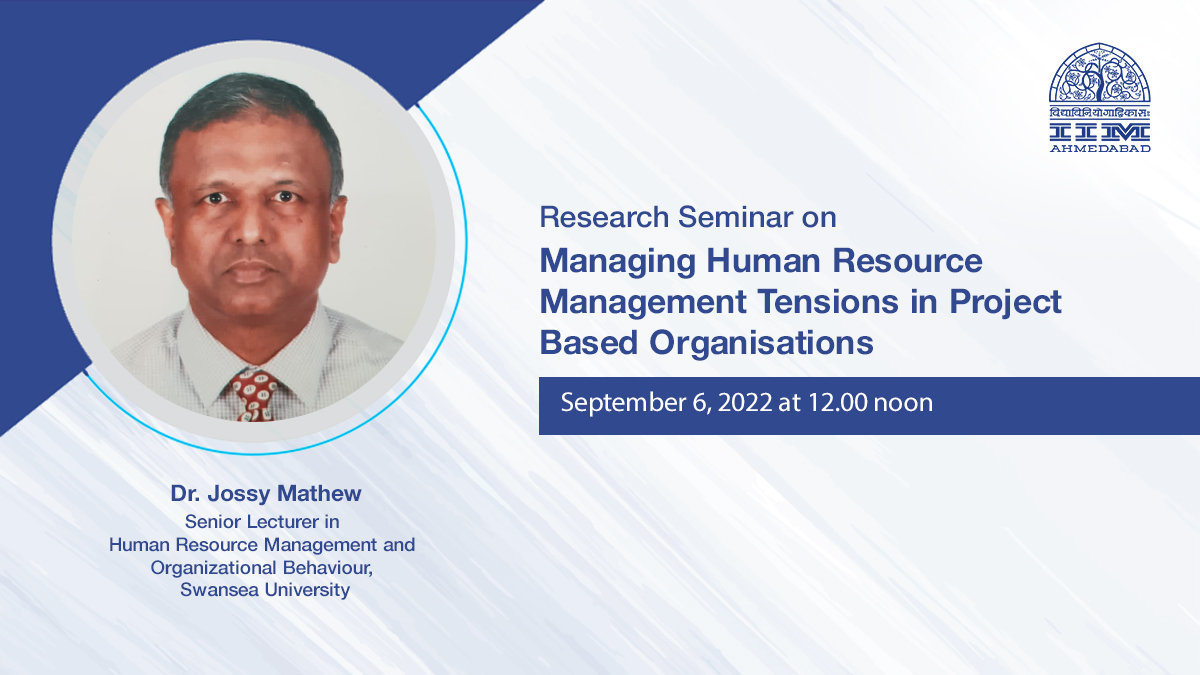 विद्याविनियोगाद्विकासः
IIM
AHMEDABAD

Research Seminar on
Managing Human Resource Management Tensions in Project Based Organisations

September 6, 2022 at 12.00 noon

Dr. Jossy Mathew
Senior Lecturer in
Human Resource Management and Organizational Behaviour,
Swansea University